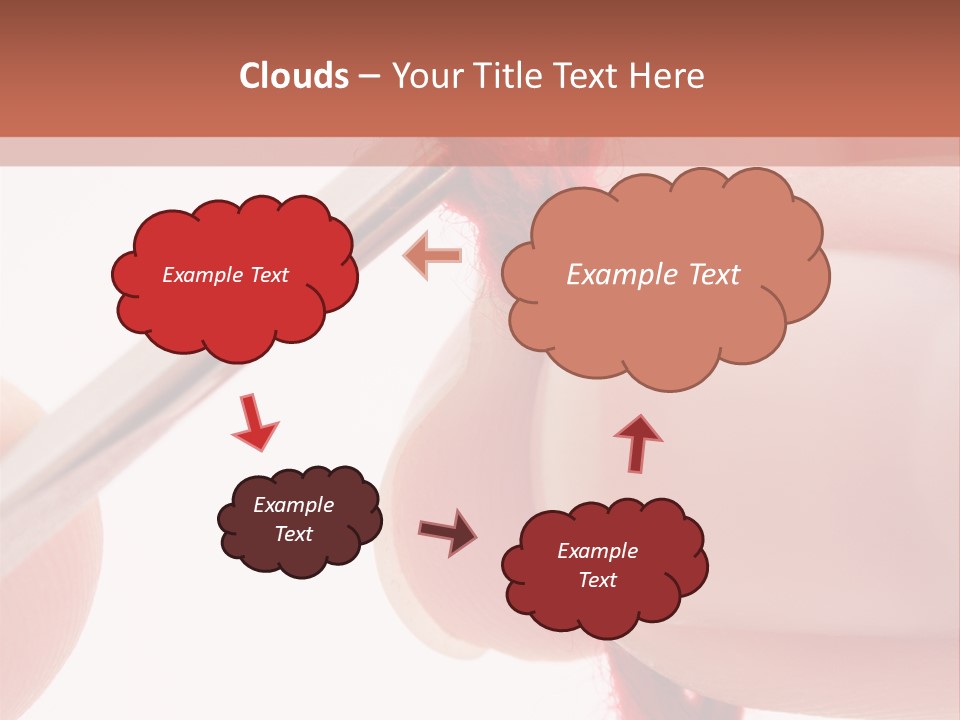 Clouds – Your Title Text Here

Example Text

Example Text

Example Text

Example Text